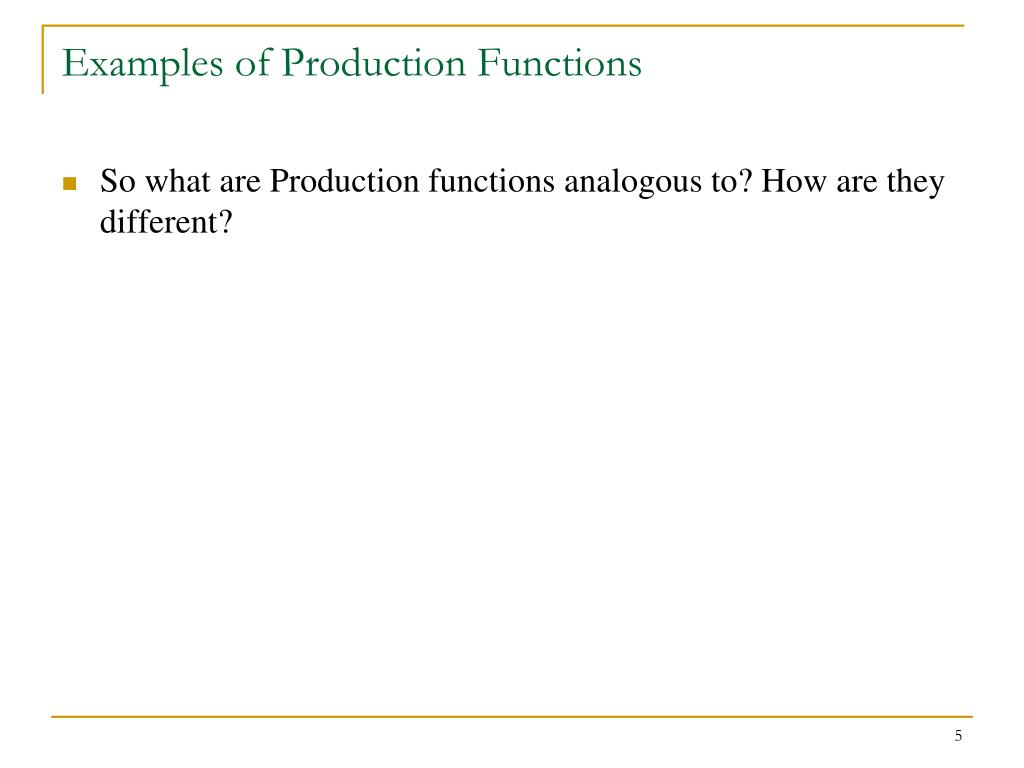 Examples of Production Functions

So what are Production functions analogous to? How are they different?

5